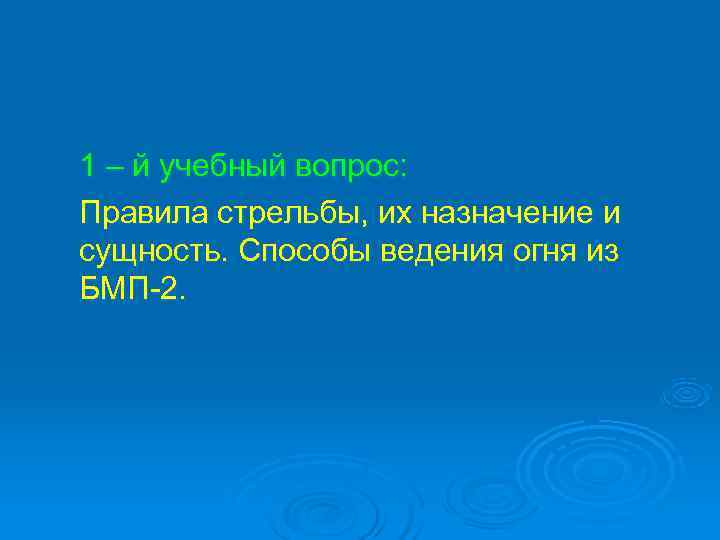 1 – й учебный вопрос:

Правила стрельбы, их назначение и сущность. Способы ведения огня из БМП-2.